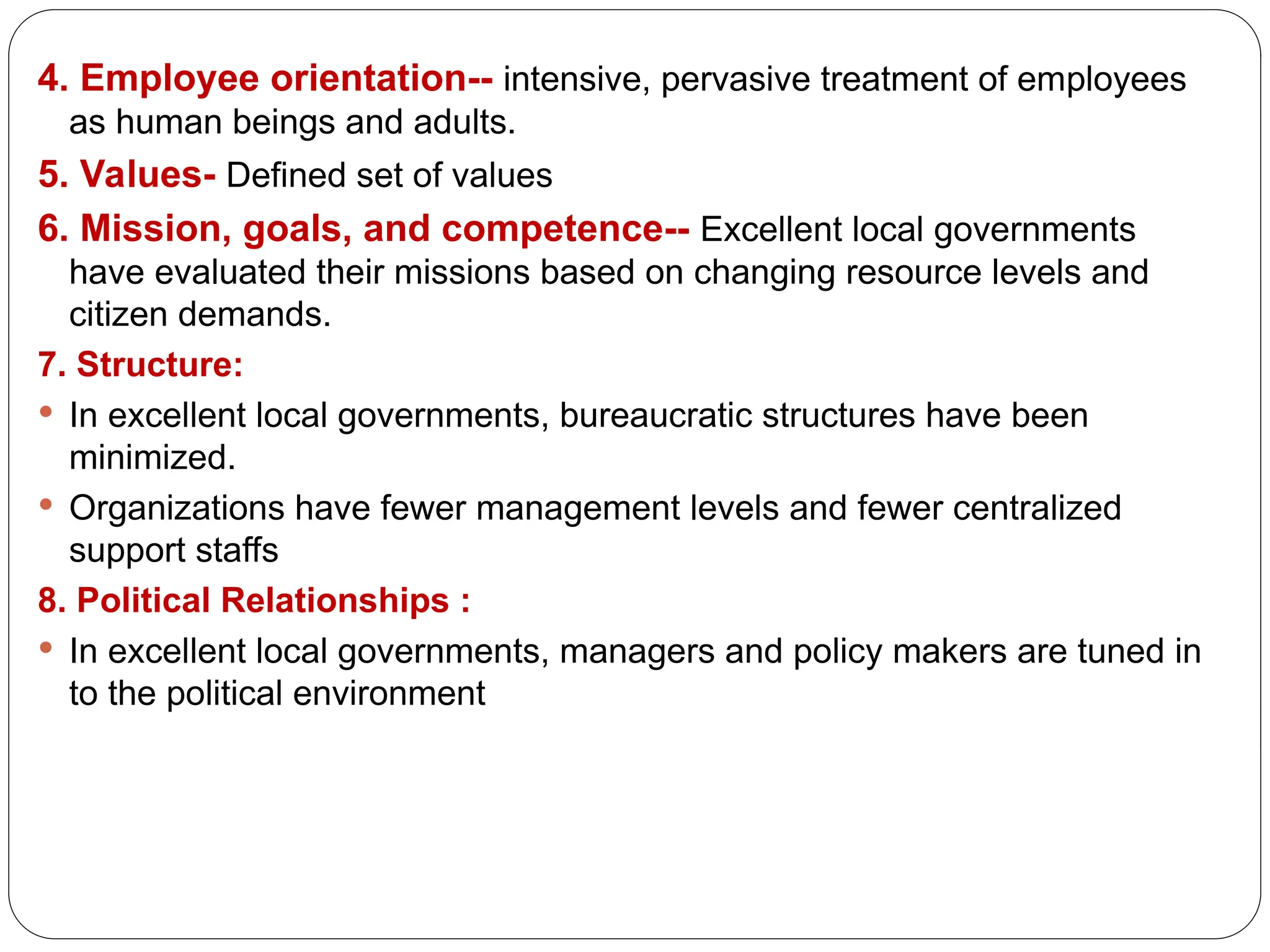 4. Employee orientation-- intensive, pervasive treatment of employees as human beings and adults.

5. Values- Defined set of values

6. Mission, goals, and competence-- Excellent local governments have evaluated their missions based on changing resource levels and citizen demands.

7. Structure:

• In excellent local governments, bureaucratic structures have been minimized.

• Organizations have fewer management levels and fewer centralized support staffs

8. Political Relationships :

• In excellent local governments, managers and policy makers are tuned in to the political environment